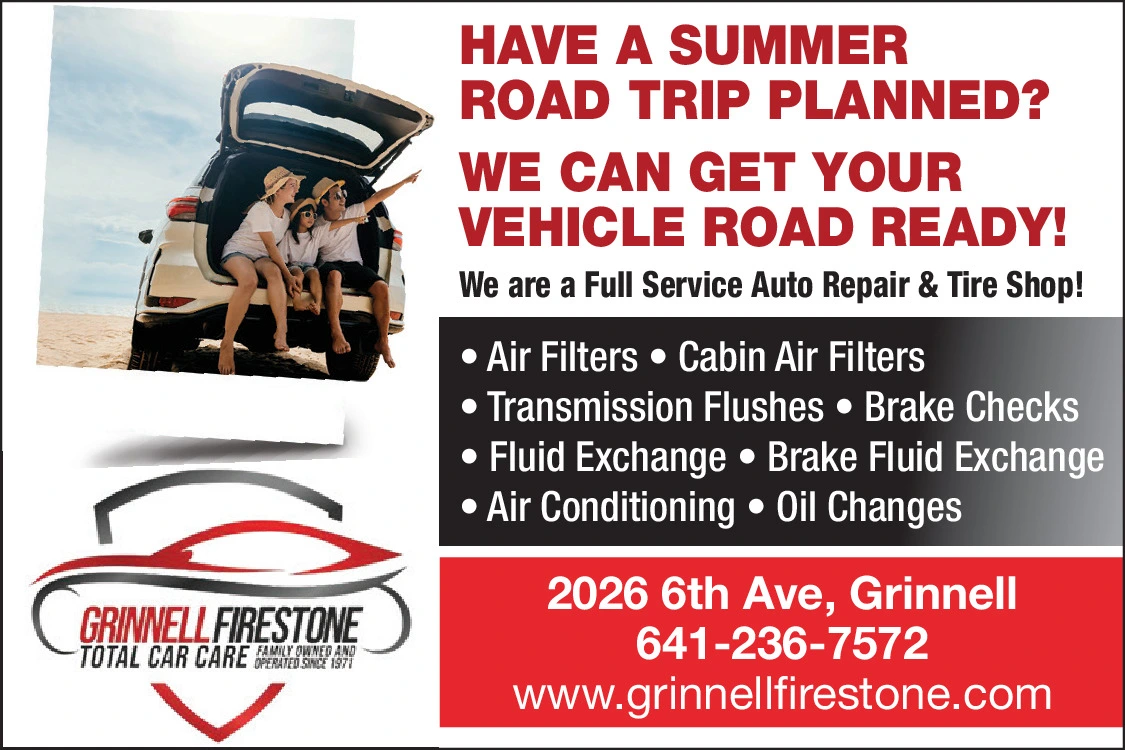 HAVE A SUMMER ROAD TRIP PLANNED?

WE CAN GET YOUR VEHICLE ROAD READY!

We are a Full Service Auto Repair & Tire Shop!

• Air Filters • Cabin Air Filters
• Transmission Flushes • Brake Checks
• Fluid Exchange • Brake Fluid Exchange
• Air Conditioning • Oil Changes

GRINNELL FIRESTONE
TOTAL CAR CARE FAMILY OWNED AND OPERATED SINCE 1971

2026 6th Ave, Grinnell
641-236-7572
www.grinnellfirestone.com